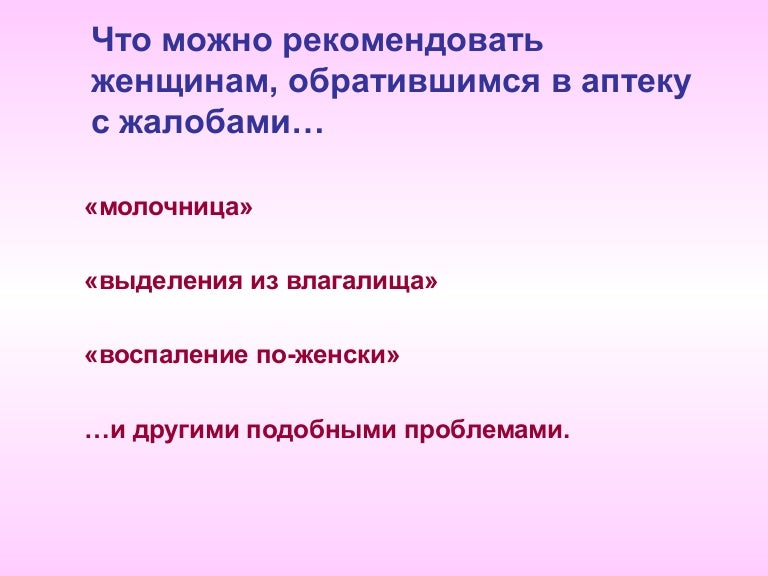 Что можно рекомендовать женщинам, обратившимся в аптеку с жалобами…

«молочница»

«выделения из влагалища»

«воспаление по-женски»

…и другими подобными проблемами.